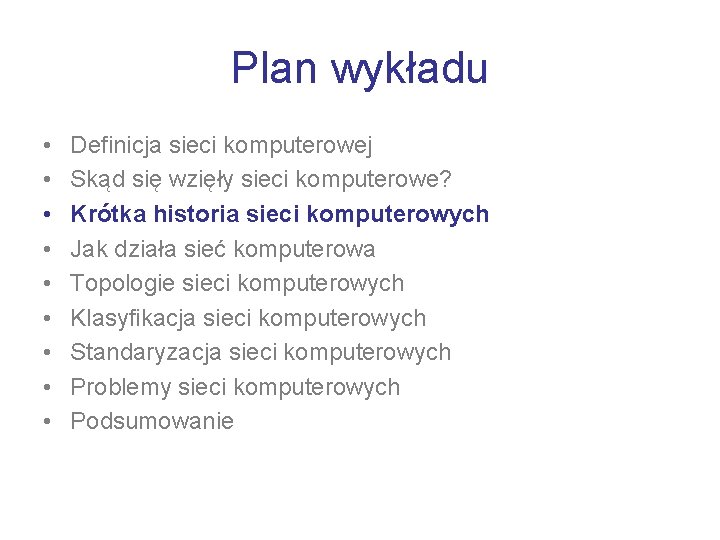 Plan wykładu

• Definicja sieci komputerowej
• Skąd się wzięły sieci komputerowe?
• Krótka historia sieci komputerowych
• Jak działa sieć komputerowa
• Topologie sieci komputerowych
• Klasyfikacja sieci komputerowych
• Standaryzacja sieci komputerowych
• Problemy sieci komputerowych
• Podsumowanie